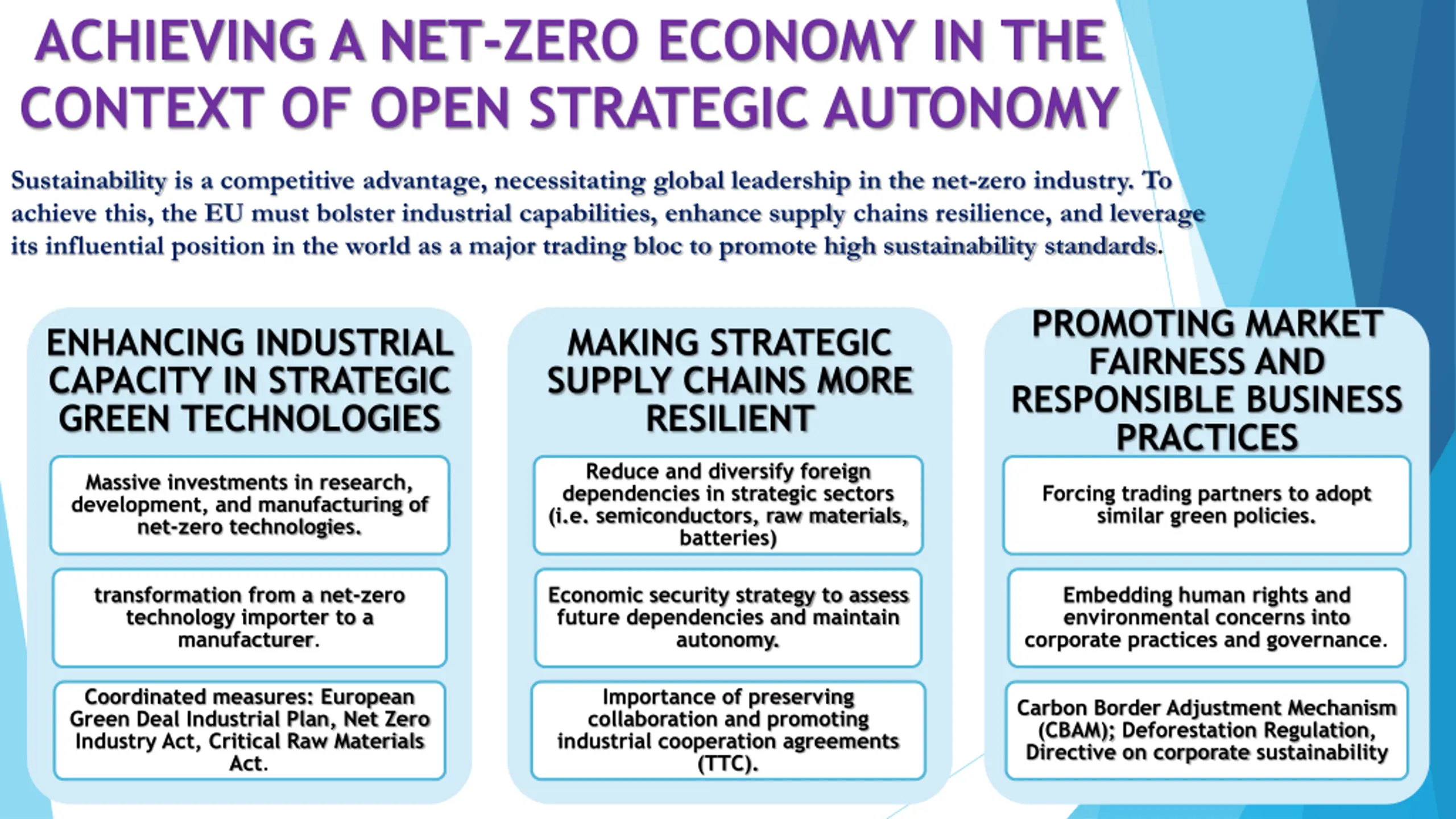 ACHIEVING A NET-ZERO ECONOMY IN THE CONTEXT OF OPEN STRATEGIC AUTONOMY

Sustainability is a competitive advantage, necessitating global leadership in the net-zero industry. To achieve this, the EU must bolster industrial capabilities, enhance supply chains resilience, and leverage its influential position in the world as a major trading bloc to promote high sustainability standards.

ENHANCING INDUSTRIAL CAPACITY IN STRATEGIC GREEN TECHNOLOGIES

Massive investments in research, development, and manufacturing of net-zero technologies.

transformation from a net-zero technology importer to a manufacturer.

Coordinated measures: European Green Deal Industrial Plan, Net Zero Industry Act, Critical Raw Materials Act.

MAKING STRATEGIC SUPPLY CHAINS MORE RESILIENT

Reduce and diversify foreign dependencies in strategic sectors (i.e. semiconductors, raw materials, batteries)

Economic security strategy to assess future dependencies and maintain autonomy.

Importance of preserving collaboration and promoting industrial cooperation agreements (TTC).

PROMOTING MARKET FAIRNESS AND RESPONSIBLE BUSINESS PRACTICES

Forcing trading partners to adopt similar green policies.

Embedding human rights and environmental concerns into corporate practices and governance.

Carbon Border Adjustment Mechanism (CBAM); Deforestation Regulation, Directive on corporate sustainability